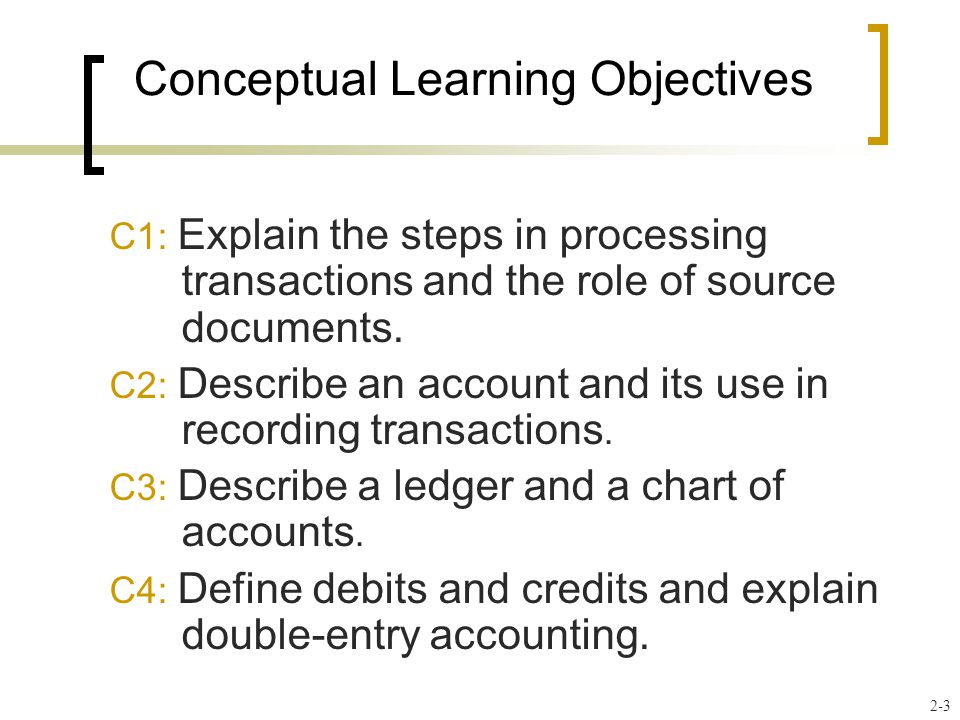 Conceptual Learning Objectives

C1: Explain the steps in processing transactions and the role of source documents.

C2: Describe an account and its use in recording transactions.

C3: Describe a ledger and a chart of accounts.

C4: Define debits and credits and explain double-entry accounting.

2-3